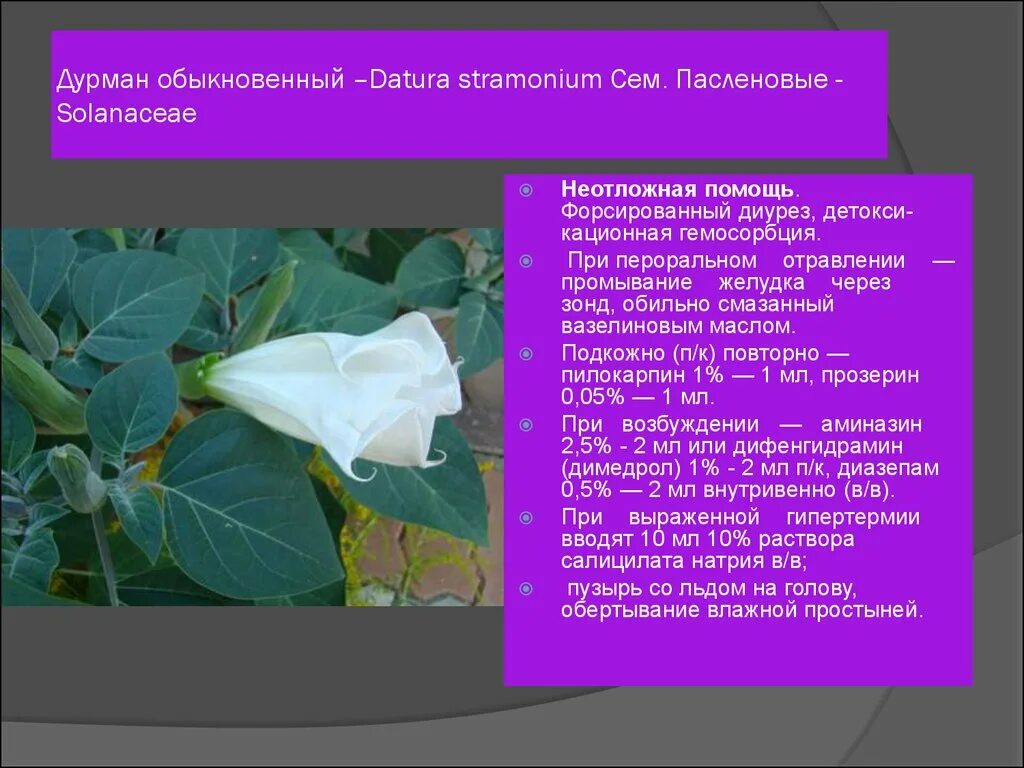 Дурман обыкновенный –Datura stramonium Сем. Пасленовые - Solanaceae

Неотложная помощь. Форсированный диурез, детоксикационная гемосорбция.

При пероральном отравлении — промывание желудка через зонд, обильно смазанный вазелиновым маслом.

Подкожно (п/к) повторно — пилокарпин 1% — 1 мл, прозерин 0,05% — 1 мл.

При возбуждении — аминазин 2,5% - 2 мл или дифенгидрамин (димедрол) 1% - 2 мл п/к, диазепам 0,5% — 2 мл внутривенно (в/в).

При выраженной гипертермии вводят 10 мл 10% раствора салицилата натрия в/в;

пузырь со льдом на голову, обертывание влажной простыней.